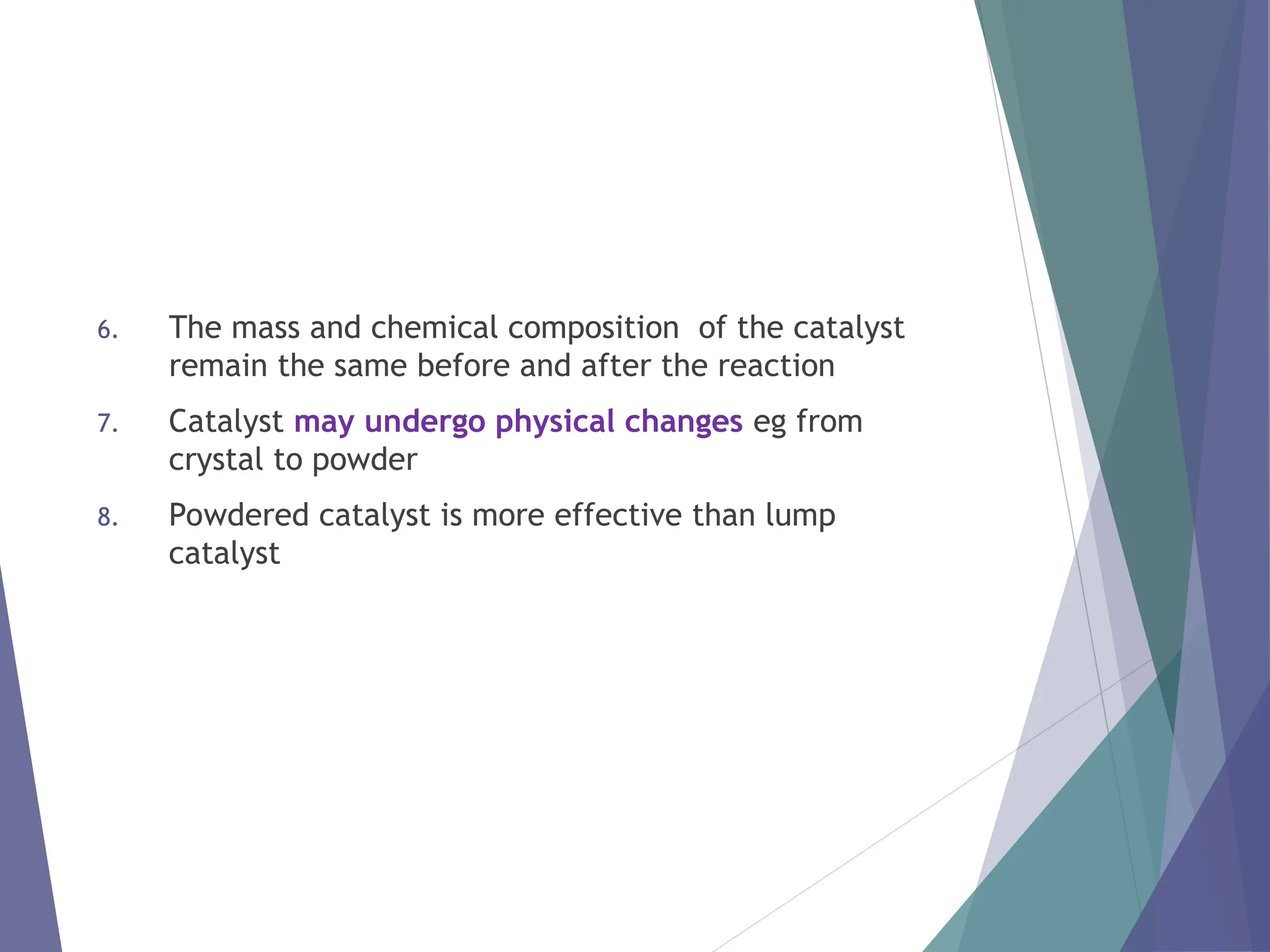 6. The mass and chemical composition of the catalyst remain the same before and after the reaction

7. Catalyst may undergo physical changes eg from crystal to powder

8. Powdered catalyst is more effective than lump catalyst